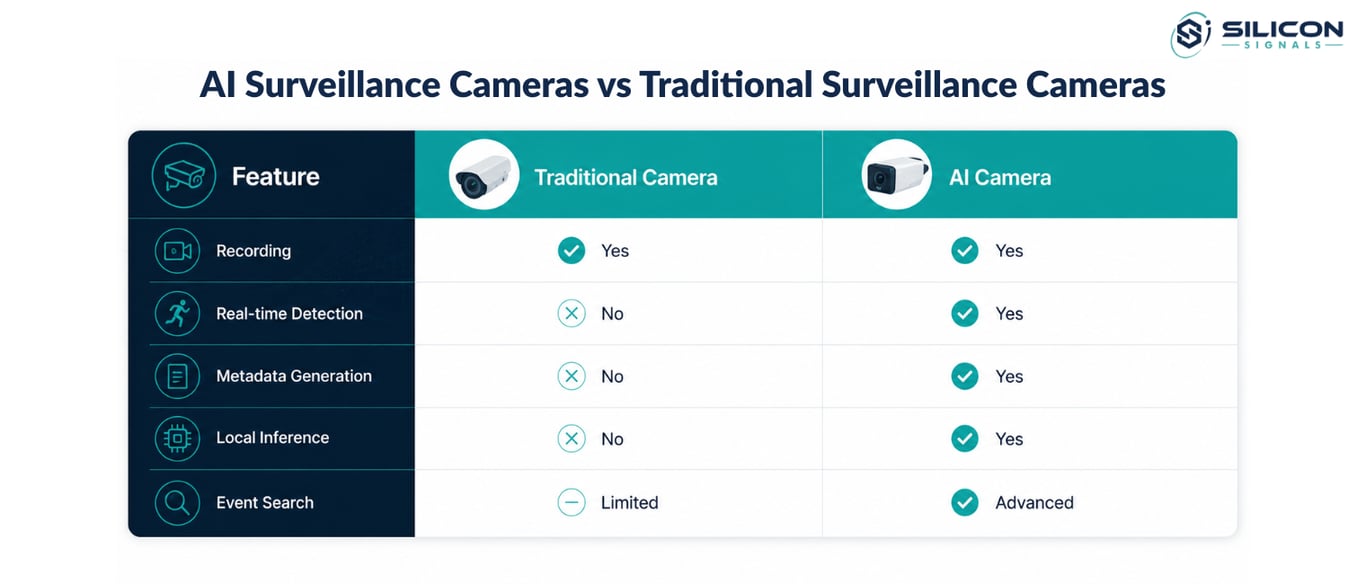 SILICON SIGNALS

AI Surveillance Cameras vs Traditional Surveillance Cameras

| Feature | Traditional Camera | AI Camera |
|---|---|---|
| Recording | Yes | Yes |
| Real-time Detection | No | Yes |
| Metadata Generation | No | Yes |
| Local Inference | No | Yes |
| Event Search | Limited | Advanced |